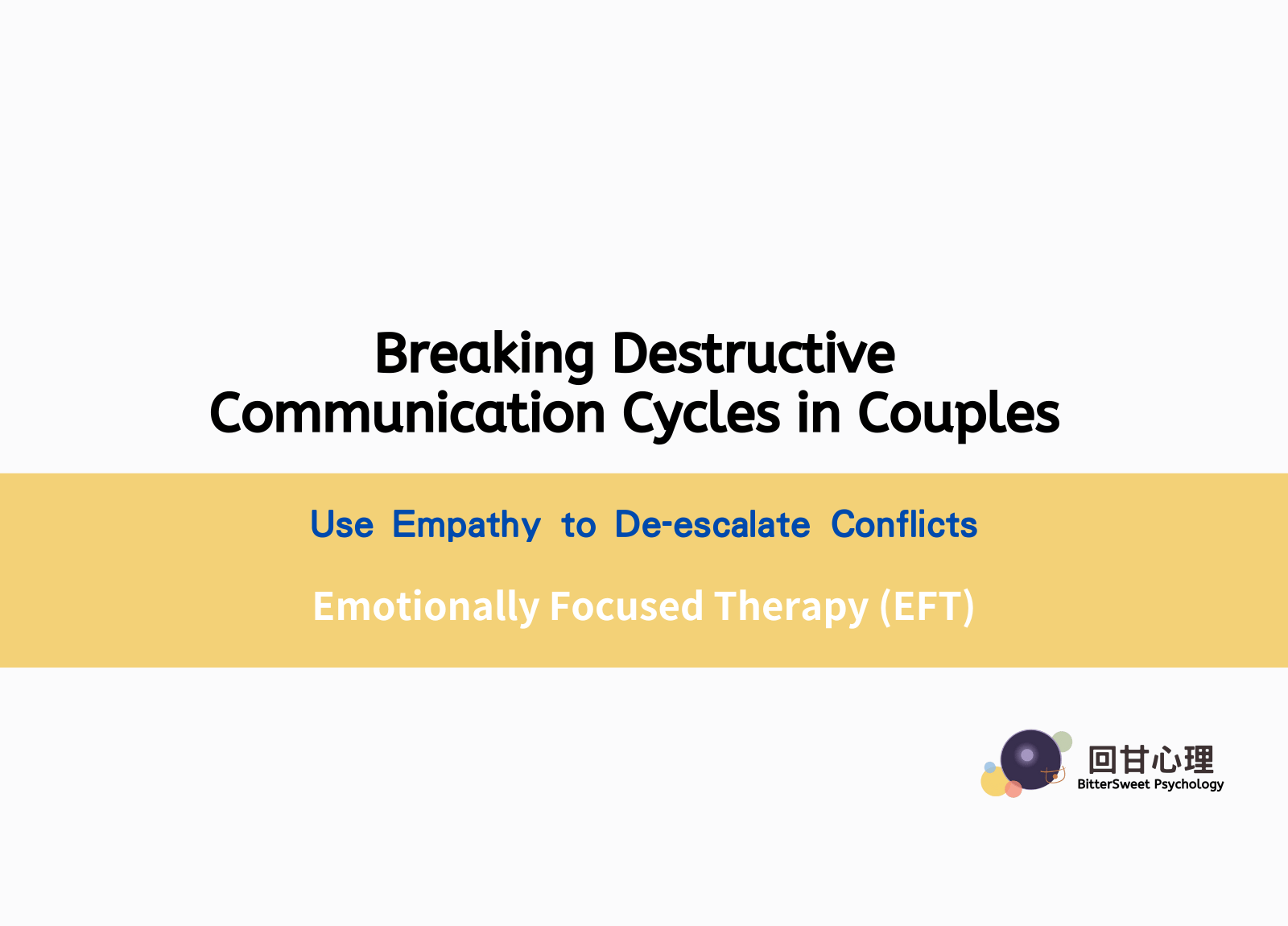 Breaking Destructive Communication Cycles in Couples

Use Empathy to De-escalate Conflicts

Emotionally Focused Therapy (EFT)

回甘心理
BitterSweet Psychology